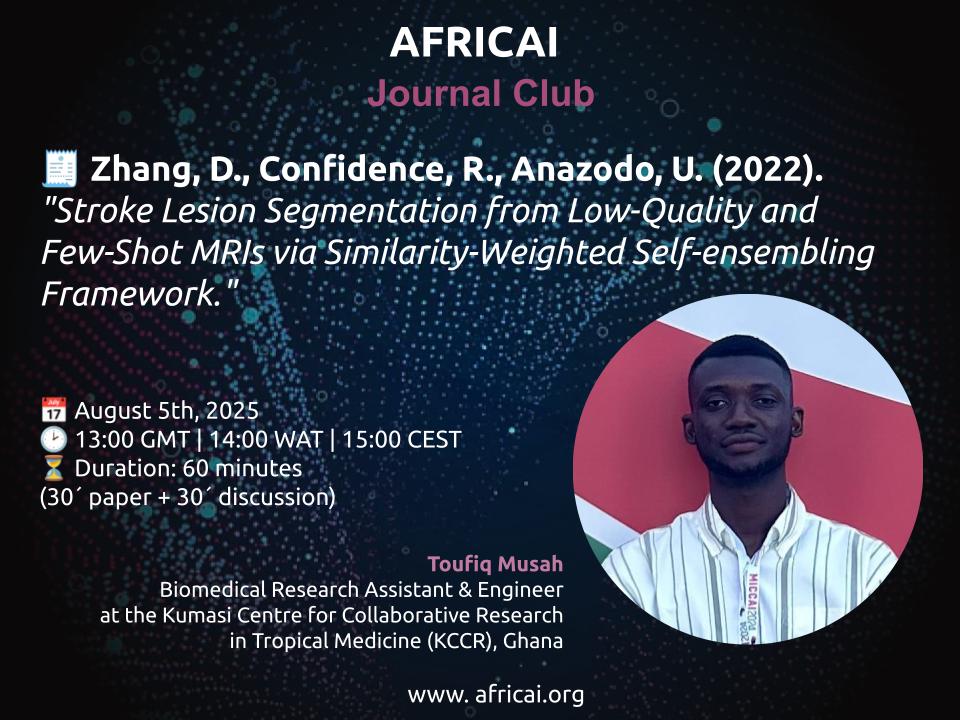 AFRICAI
Journal Club

🧾 Zhang, D., Confidence, R., Anazodo, U. (2022). "Stroke Lesion Segmentation from Low-Quality and Few-Shot MRIs via Similarity-Weighted Self-ensembling Framework."

📅 August 5th, 2025
🕑 13:00 GMT | 14:00 WAT | 15:00 CEST
⏳ Duration: 60 minutes
(30´ paper + 30´ discussion)

Toufiq Musah
Biomedical Research Assistant & Engineer at the Kumasi Centre for Collaborative Research in Tropical Medicine (KCCR), Ghana

MICCAI 2024

www. africai.org